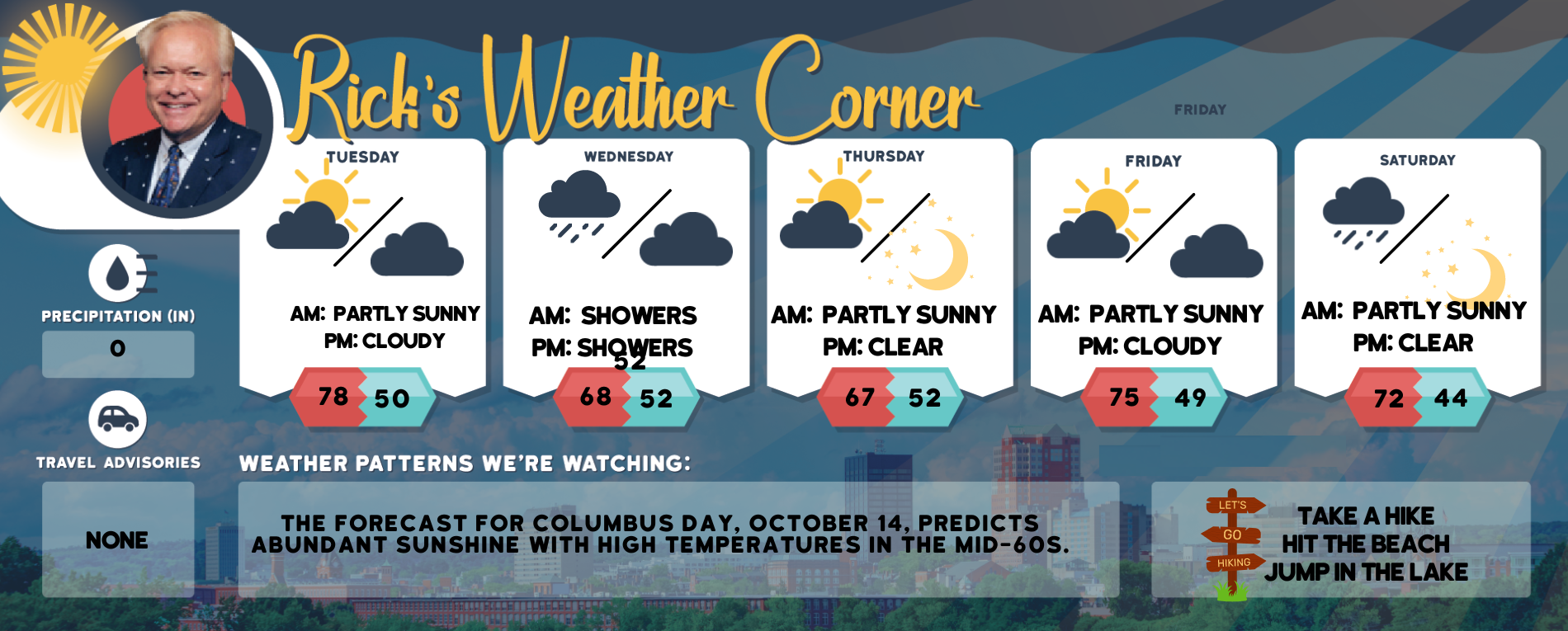 Rick's Weather Corner

FRIDAY

TUESDAY
AM: PARTLY SUNNY
PM: CLOUDY
78 50

WEDNESDAY
AM: SHOWERS
PM: SHOWERS
52
68 52

THURSDAY
AM: PARTLY SUNNY
PM: CLEAR
67 52

FRIDAY
AM: PARTLY SUNNY
PM: CLOUDY
75 49

SATURDAY
AM: PARTLY SUNNY
PM: CLEAR
72 44

PRECIPITATION (IN)
0

TRAVEL ADVISORIES
NONE

WEATHER PATTERNS WE'RE WATCHING:

THE FORECAST FOR COLUMBUS DAY, OCTOBER 14, PREDICTS ABUNDANT SUNSHINE WITH HIGH TEMPERATURES IN THE MID-60S.

LET'S
GO
HIKING

TAKE A HIKE
HIT THE BEACH
JUMP IN THE LAKE